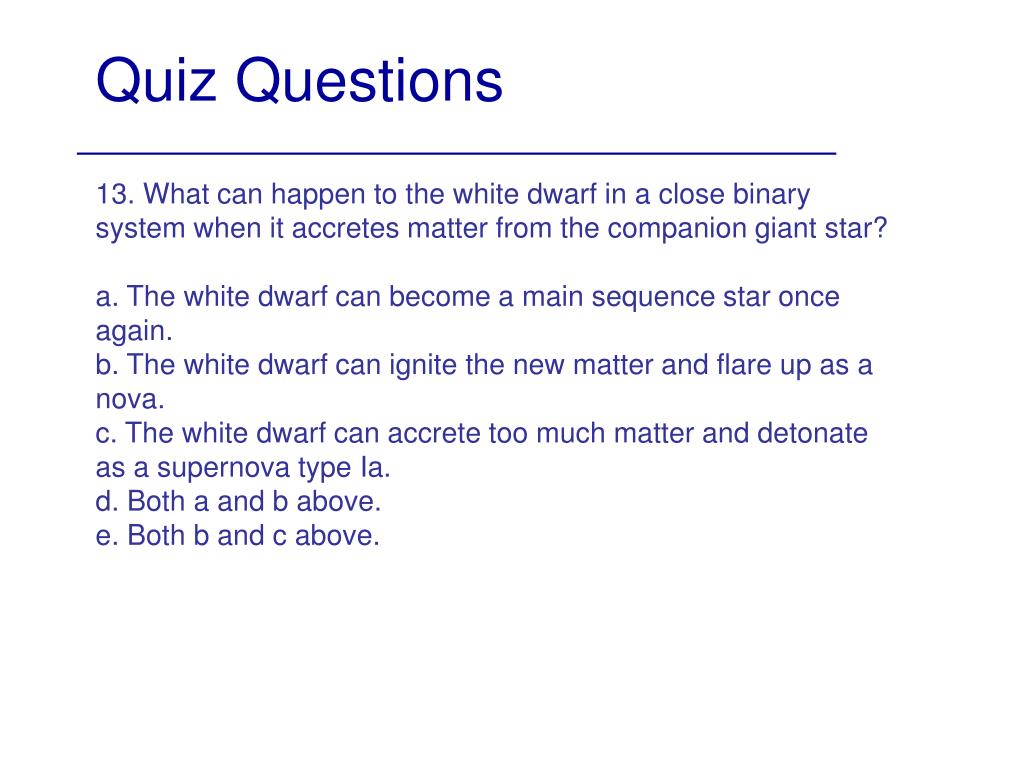 Quiz Questions

13. What can happen to the white dwarf in a close binary system when it accretes matter from the companion giant star?

a. The white dwarf can become a main sequence star once again.
b. The white dwarf can ignite the new matter and flare up as a nova.
c. The white dwarf can accrete too much matter and detonate as a supernova type Ia.
d. Both a and b above.
e. Both b and c above.